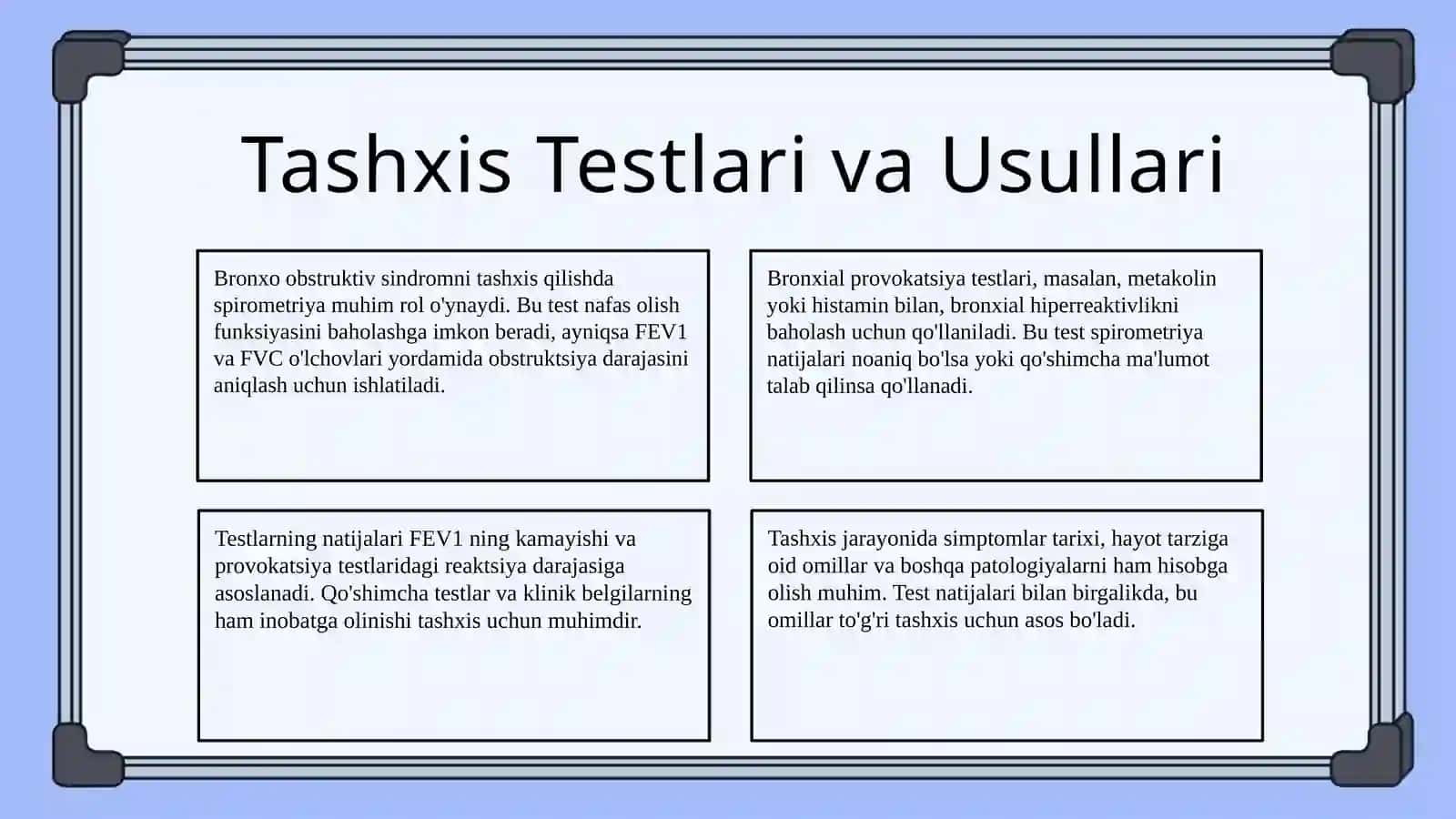 Tashxis Testlari va Usullari

Bronxo obstruktiv sindromni tashxis qilishda spirometriya muhim rol o'ynaydi. Bu test nafas olish funksiyasini baholashga imkon beradi, ayniqsa FEV1 va FVC o'lchovlari yordamida obstruktsiya darajasini aniqlash uchun ishlatiladi.

Bronxial provokatsiya testlari, masalan, metakolin yoki histamin bilan, bronxial hiperreaktivlikni baholash uchun qo'llaniladi. Bu test spirometriya natijalari noaniq bo'lsa yoki qo'shimcha ma'lumot talab qilinsa qo'llanadi.

Testlarning natijalari FEV1 ning kamayishi va provokatsiya testlaridagi reaktsiya darajasiga asoslanadi. Qo'shimcha testlar va klinik belgilarning ham inobatga olinishi tashxis uchun muhimdir.

Tashxis jarayonida simptomlar tarixi, hayot tarziga oid omillar va boshqa patologiyalarni ham hisobga olish muhim. Test natijalari bilan birgalikda, bu omillar to'g'ri tashxis uchun asos bo'ladi.